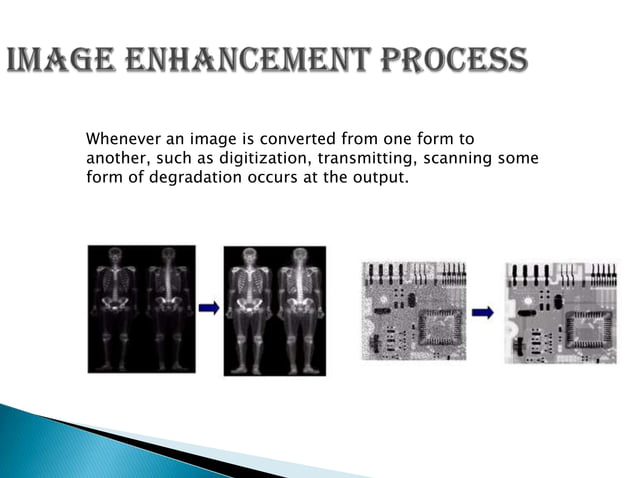 IMAGE ENHANCEMENT PROCESS

Whenever an image is converted from one form to another, such as digitization, transmitting, scanning some form of degradation occurs at the output.